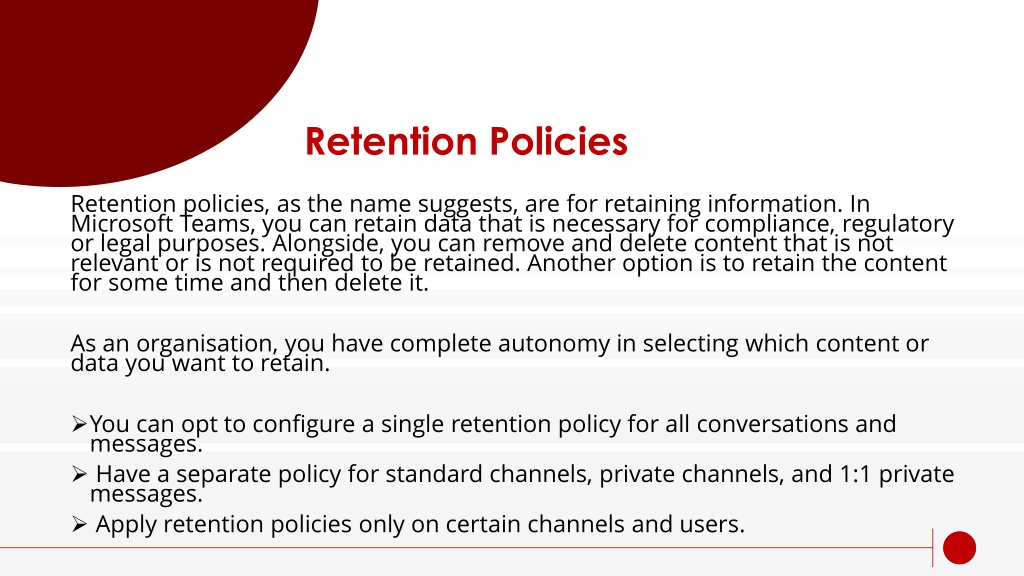 Retention Policies

Retention policies, as the name suggests, are for retaining information. In Microsoft Teams, you can retain data that is necessary for compliance, regulatory or legal purposes. Alongside, you can remove and delete content that is not relevant or is not required to be retained. Another option is to retain the content for some time and then delete it.

As an organisation, you have complete autonomy in selecting which content or data you want to retain.

➢You can opt to configure a single retention policy for all conversations and messages.

➢ Have a separate policy for standard channels, private channels, and 1:1 private messages.

➢ Apply retention policies only on certain channels and users.